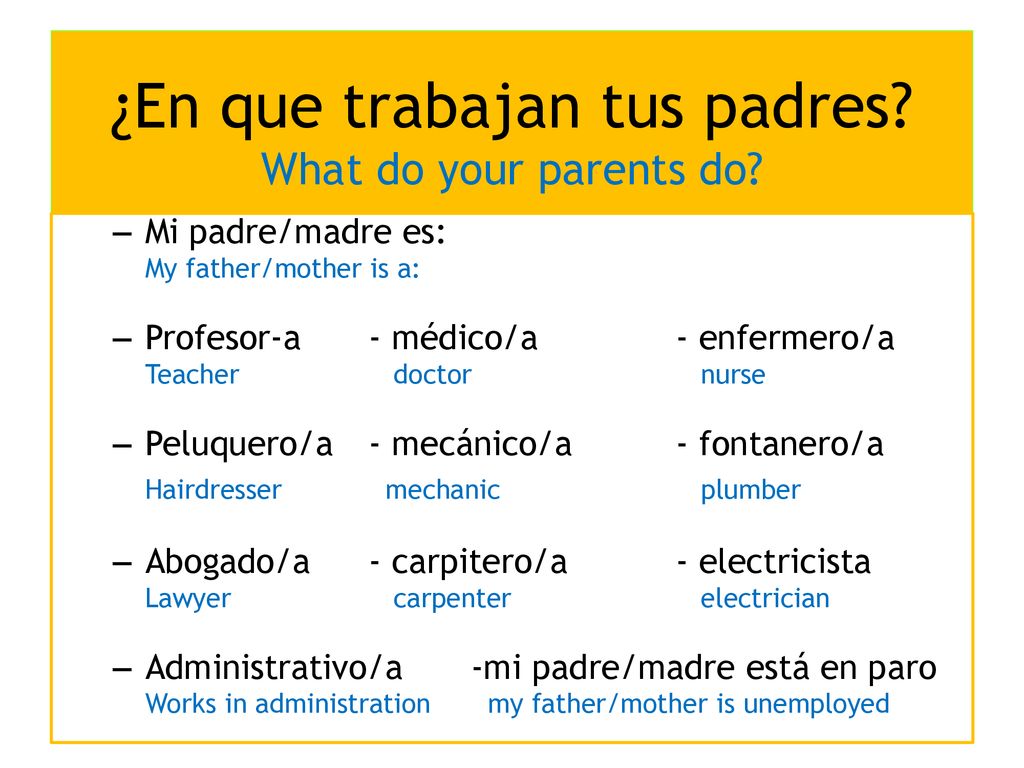 ¿En que trabajan tus padres?
What do your parents do?

– Mi padre/madre es:
My father/mother is a:

– Profesor-a - médico/a - enfermero/a
Teacher doctor nurse

– Peluquero/a - mecánico/a - fontanero/a
Hairdresser mechanic plumber

– Abogado/a - carpitero/a - electricista
Lawyer carpenter electrician

– Administrativo/a -mi padre/madre está en paro
Works in administration my father/mother is unemployed